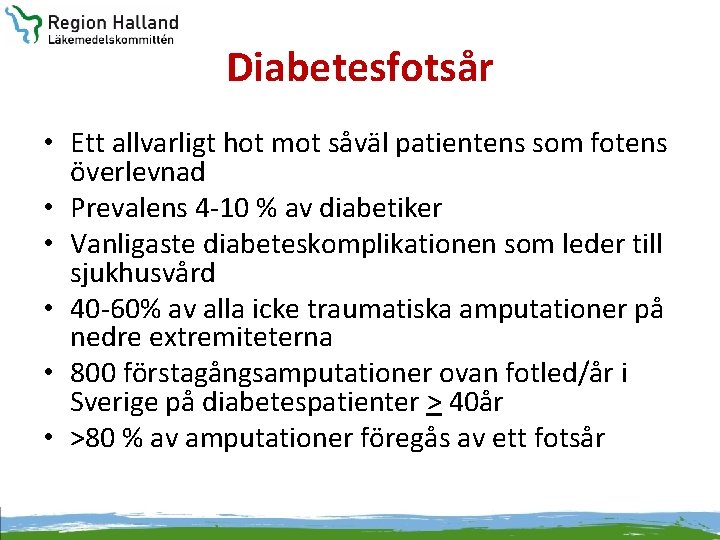 Region Halland
Läkemedelskommittén

Diabetesfotsår

• Ett allvarligt hot mot såväl patientens som fotens överlevnad
• Prevalens 4-10 % av diabetiker
• Vanligaste diabeteskomplikationen som leder till sjukhusvård
• 40-60% av alla icke traumatiska amputationer på nedre extremiteterna
• 800 förstagångsamputationer ovan fotled/år i Sverige på diabetespatienter $\geq$ 40år
• >80 % av amputationer föregås av ett fotsår